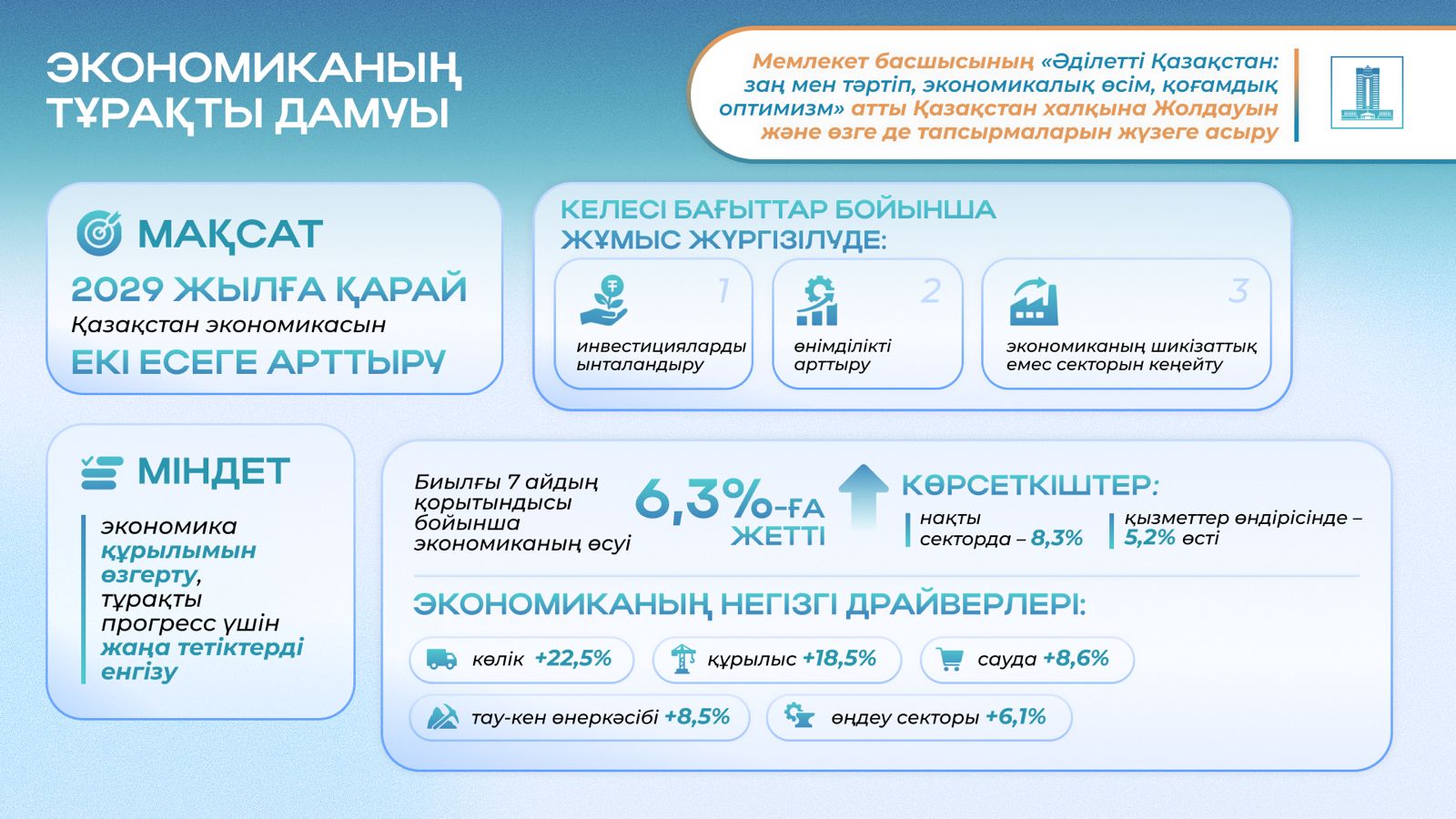 ЭКОНОМИКАНЫҢ ТҰРАҚТЫ ДАМУЫ

Мемлекет басшысының «Әділетті Қазақстан: заң мен тәртіп, экономикалық өсім, қоғамдық оптимизм» атты Қазақстан халқына Жолдауын және өзге де тапсырмаларын жүзеге асыру

МАҚСАТ

2029 ЖЫЛҒА ҚАРАЙ
Қазақстан экономикасын
ЕКІ ЕСЕГЕ АРТТЫРУ

КЕЛЕСІ БАҒЫТТАР БОЙЫНША ЖҰМЫС ЖҮРГІЗІЛУДЕ:

1
инвестицияларды ынталандыру

2
өнімділікті арттыру

3
экономиканың шикізаттық емес секторын кеңейту

МІНДЕТ

экономика құрылымын өзгерту, тұрақты прогресс үшін жаңа тетіктерді енгізу

Биылғы 7 айдың қорытындысы бойынша экономиканың өсуі

6,3%-ҒА ЖЕТТІ

КӨРСЕТКІШТЕР:

нақты секторда – 8,3%

қызметтер өндірісінде – 5,2% өсті

ЭКОНОМИКАНЫҢ НЕГІЗГІ ДРАЙВЕРЛЕРІ:

көлік +22,5%

құрылыс +18,5%

сауда +8,6%

тау-кен өнеркәсібі +8,5%

өңдеу секторы +6,1%